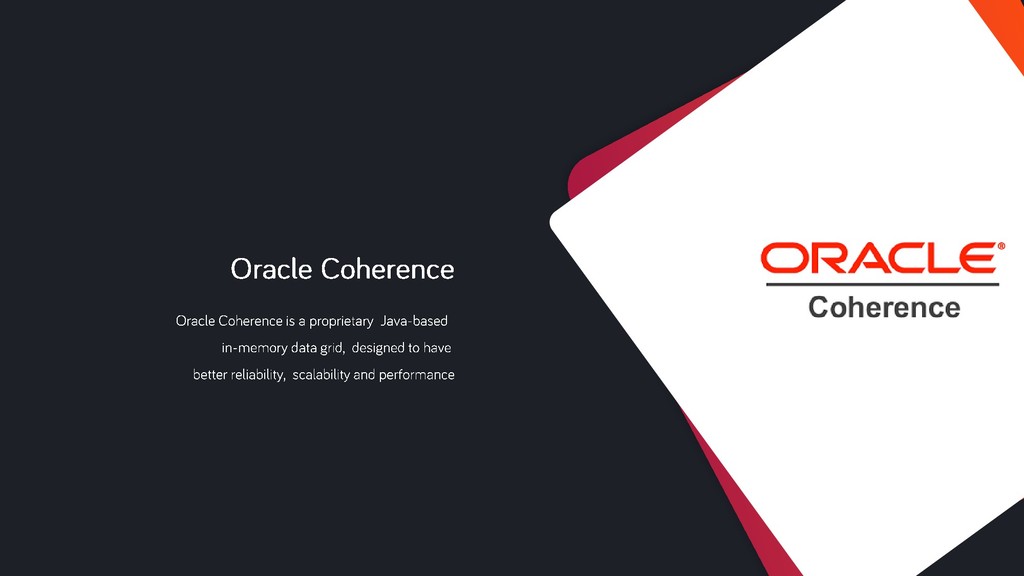 Oracle Coherence

Oracle Coherence is a proprietary Java-based in-memory data grid, designed to have better reliability, scalability and performance

ORACLE®
Coherence